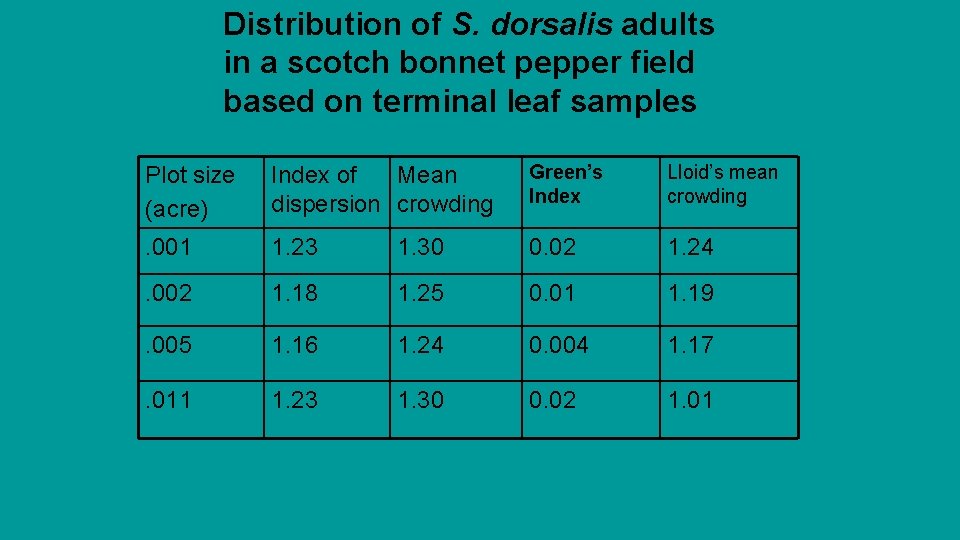 Distribution of S. dorsalis adults in a scotch bonnet pepper field based on terminal leaf samples

| Plot size (acre) | Index of dispersion | Mean crowding | Green's Index | Lloid's mean crowding |
|---|---|---|---|---|
| .001 | 1.23 | 1.30 | 0.02 | 1.24 |
| .002 | 1.18 | 1.25 | 0.01 | 1.19 |
| .005 | 1.16 | 1.24 | 0.004 | 1.17 |
| .011 | 1.23 | 1.30 | 0.02 | 1.01 |